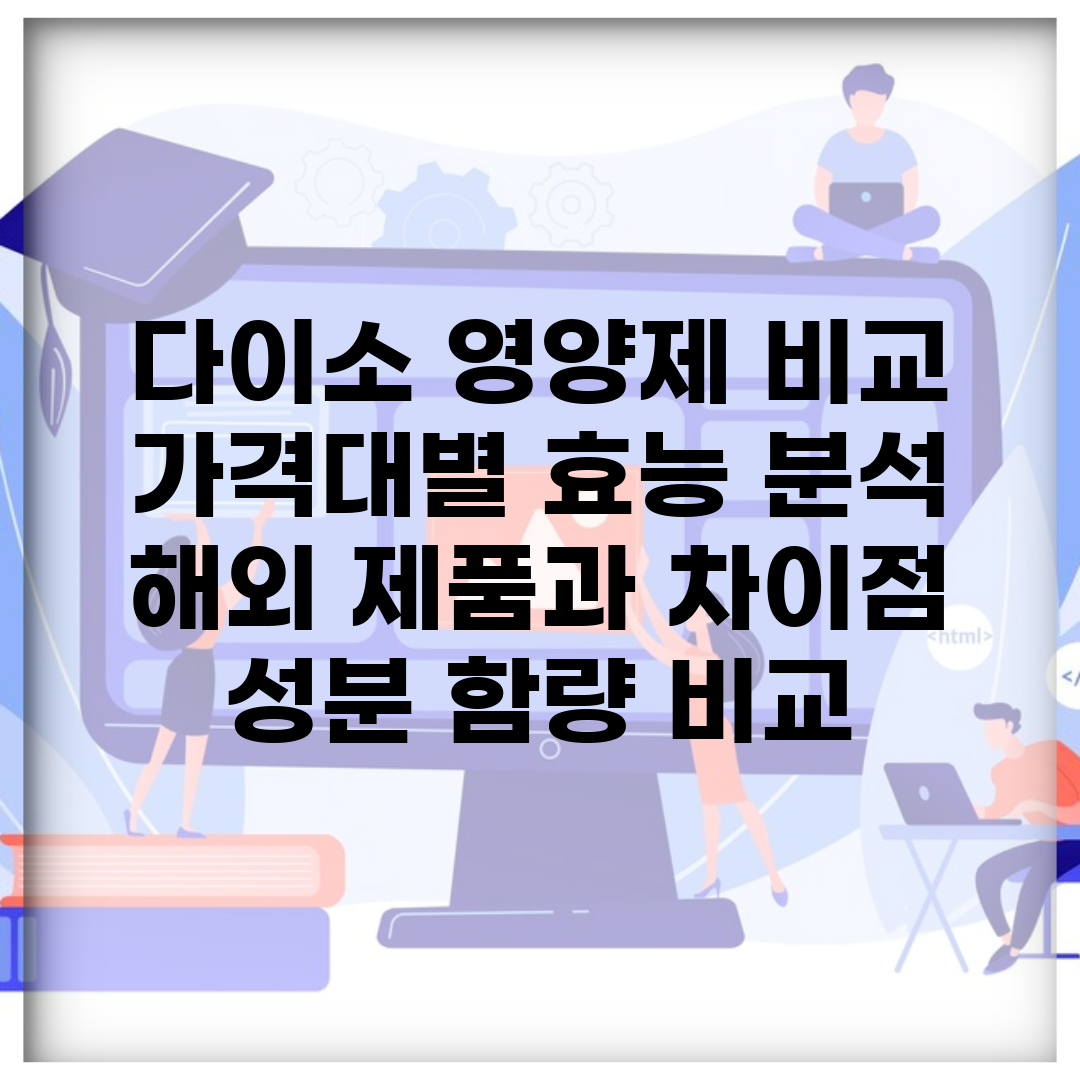 다이소 영양제 비교
가격대별 효능 분석
해외 제품과 차이점
성분 함량 비교

<html>

</